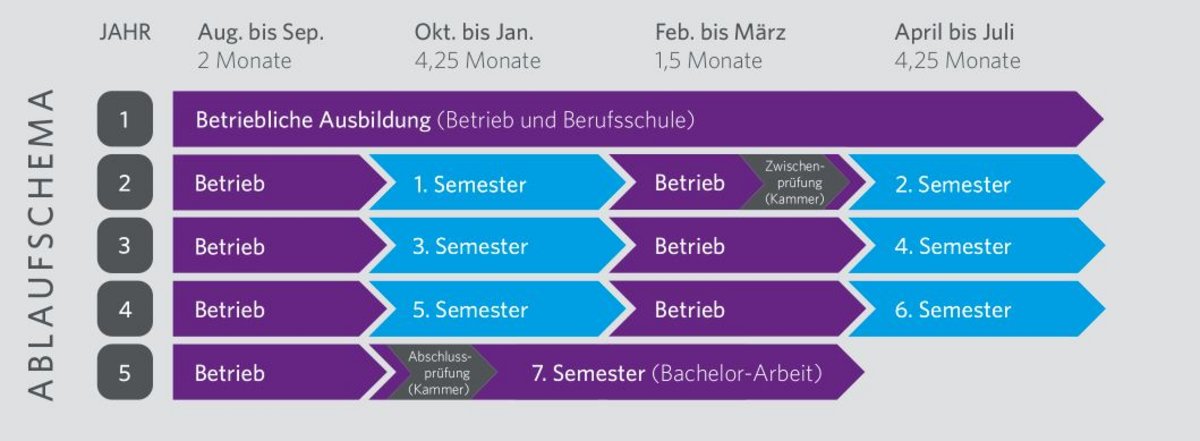 ABLAUFSCHEMA

| JAHR | Aug. bis Sep. 2 Monate | Okt. bis Jan. 4,25 Monate | Feb. bis März 1,5 Monate | April bis Juli 4,25 Monate |
|---|---|---|---|---|
| 1 | Betriebliche Ausbildung (Betrieb und Berufsschule) | | | |
| 2 | Betrieb | 1. Semester | Betrieb Zwischenprüfung (Kammer) | 2. Semester |
| 3 | Betrieb | 3. Semester | Betrieb | 4. Semester |
| 4 | Betrieb | 5. Semester | Betrieb | 6. Semester |
| 5 | Betrieb | Abschlussprüfung (Kammer) 7. Semester (Bachelor-Arbeit) | | |